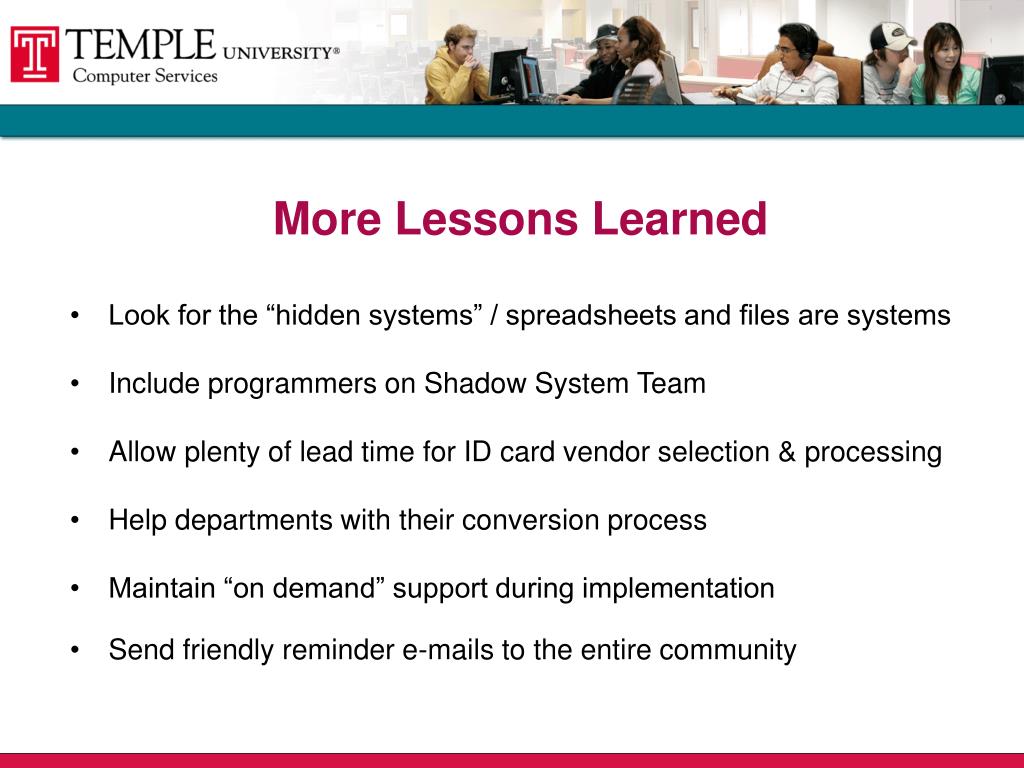 TEMPLE UNIVERSITY®
Computer Services

More Lessons Learned

• Look for the “hidden systems” / spreadsheets and files are systems

• Include programmers on Shadow System Team

• Allow plenty of lead time for ID card vendor selection & processing

• Help departments with their conversion process

• Maintain “on demand” support during implementation

• Send friendly reminder e-mails to the entire community